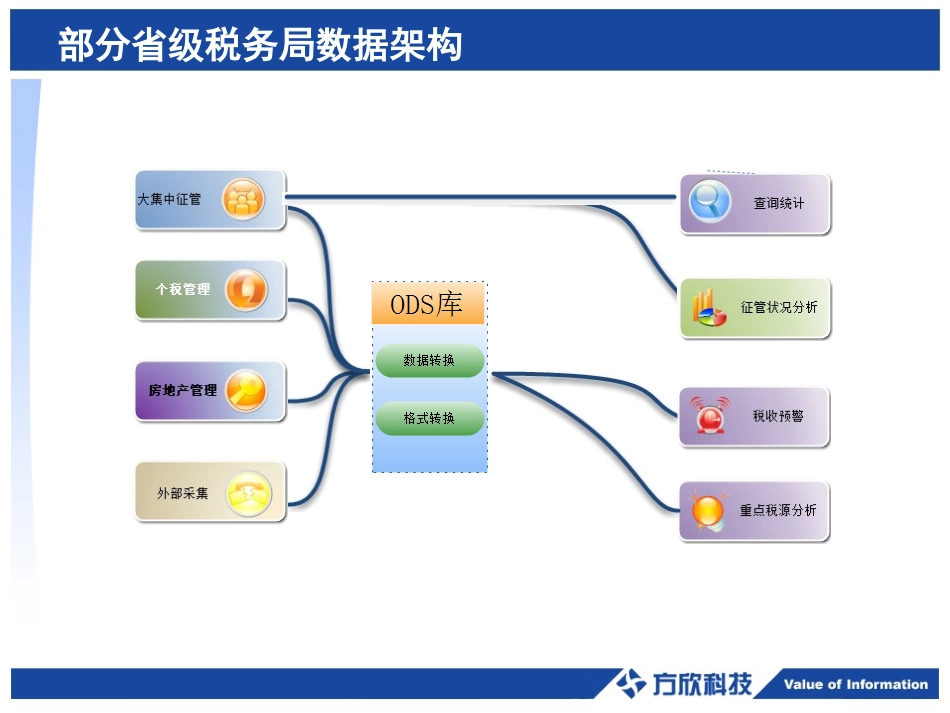 部分省级税务局数据架构

大集中征管

个税管理

房地产管理

外部采集

ODS库

数据转换

格式转换

查询统计

征管状况分析

税收预警

重点税源分析

方欣科技 Value of Information